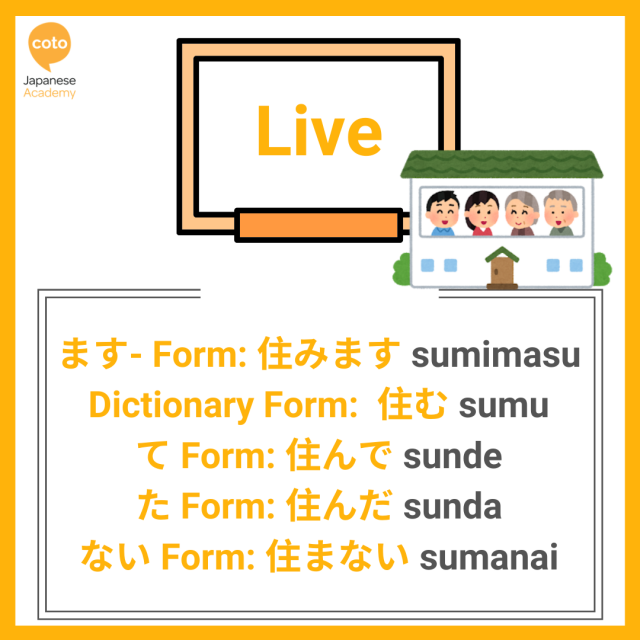 coto
Japanese
Academy

Live

ます- Form: 住みます sumimasu
Dictionary Form: 住む sumu
て Form: 住んで sunde
た Form: 住んだ sunda
ない Form: 住まない sumanai